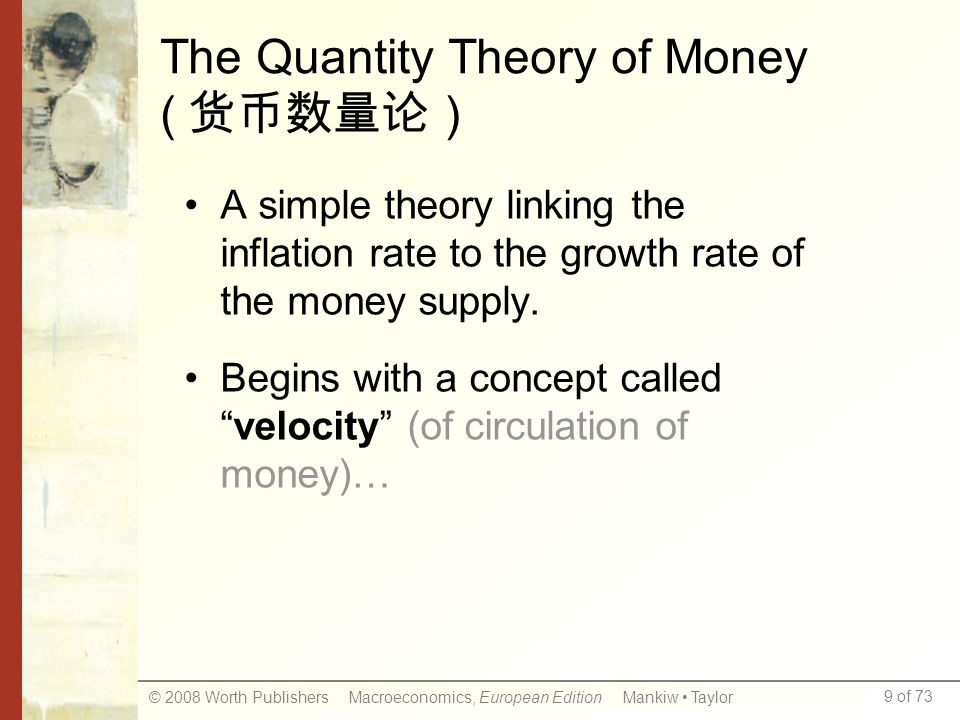 The Quantity Theory of Money (货币数量论)

• A simple theory linking the inflation rate to the growth rate of the money supply.

• Begins with a concept called “velocity” (of circulation of money)…

© 2008 Worth Publishers Macroeconomics, European Edition Mankiw • Taylor

9 of 73